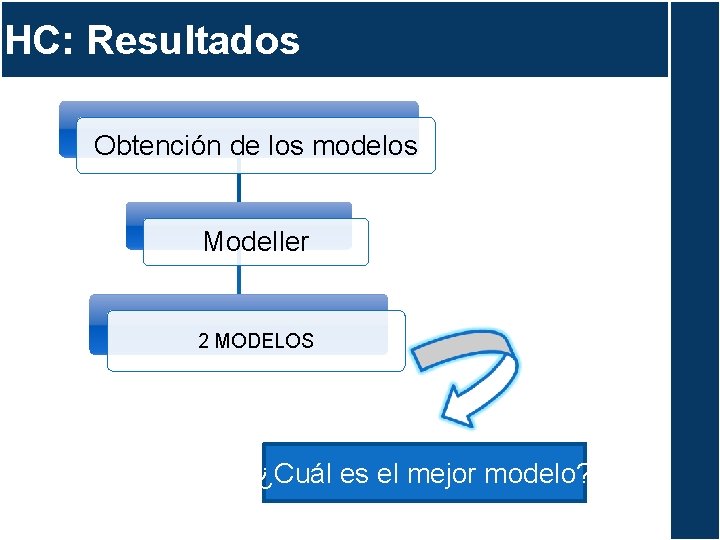 HC: Resultados

Obtención de los modelos

Modeller

2 MODELOS

¿Cuál es el mejor modelo?